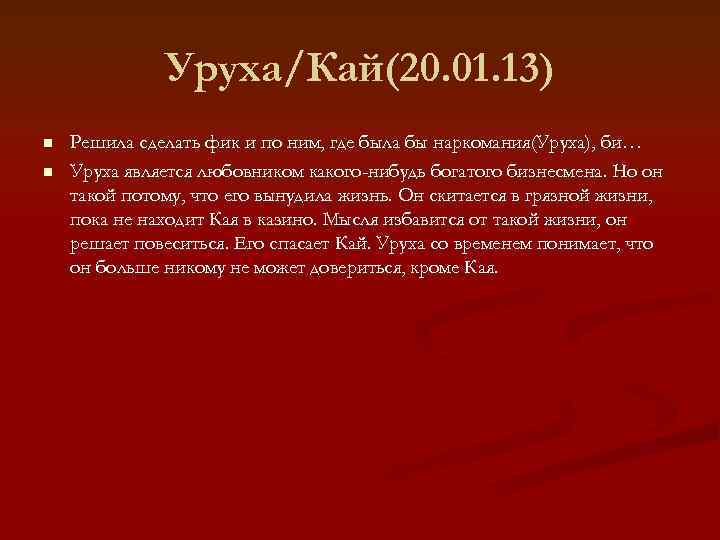 Уруха/Кай(20.01.13)

Решила сделать фик и по ним, где была бы наркомания(Уруха), би…

Уруха является любовником какого-нибудь богатого бизнесмена. Но он такой потому, что его вынудила жизнь. Он скитается в грязной жизни, пока не находит Кая в казино. Мысля избавится от такой жизни, он решает повеситься. Его спасает Кай. Уруха со временем понимает, что он больше никому не может довериться, кроме Кая.